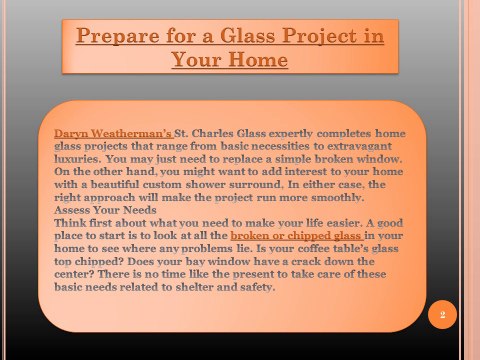 Prepare for a Glass Project in Your Home

Daryn Weatherman's St. Charles Glass expertly completes home glass projects that range from basic necessities to extravagant luxuries. You may just need to replace a simple broken window. On the other hand, you might want to add interest to your home with a beautiful custom shower surround. In either case, the right approach will make the project run more smoothly.
Assess Your Needs
Think first about what you need to make your life easier. A good place to start is to look at all the broken or chipped glass in your home to see where any problems lie. Is your coffee table's glass top chipped? Does your bay window have a crack down the center? There is no time like the present to take care of these basic needs related to shelter and safety.

2